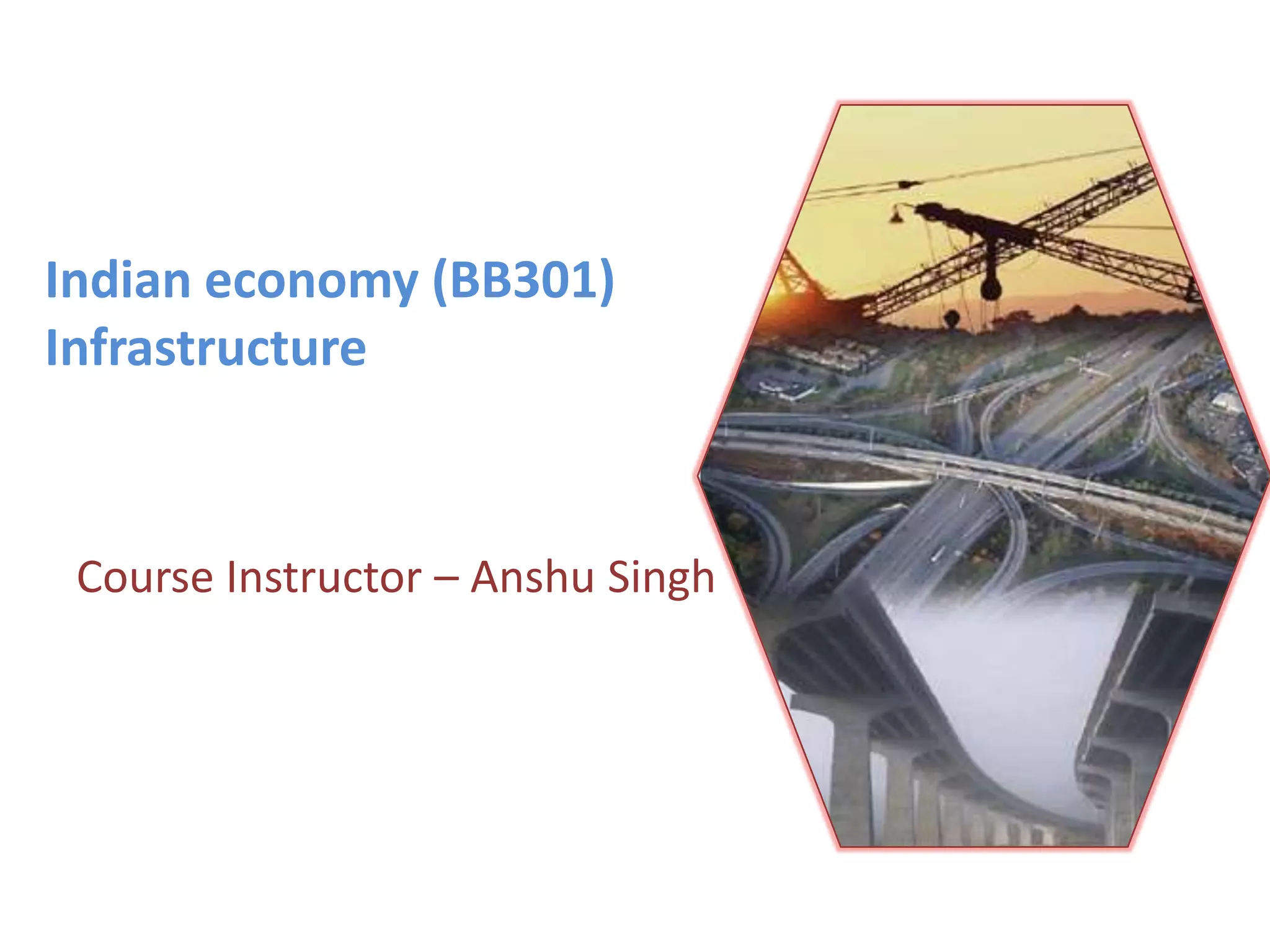 Indian economy (BB301)
Infrastructure

Course Instructor – Anshu Singh